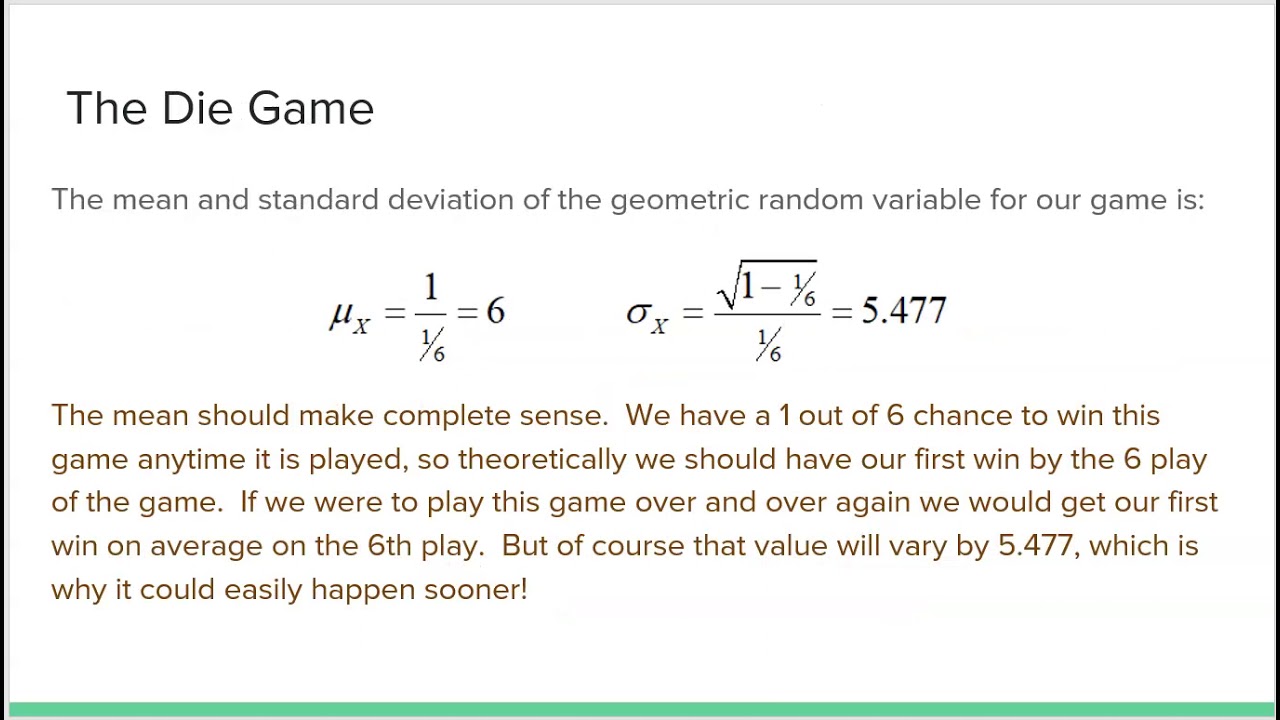 The Die Game

The mean and standard deviation of the geometric random variable for our game is:

$\mu_X = \frac{1}{1/6} = 6$ $\sigma_X = \frac{\sqrt{1 - 1/6}}{1/6} = 5.477$

The mean should make complete sense. We have a 1 out of 6 chance to win this game anytime it is played, so theoretically we should have our first win by the 6 play of the game. If we were to play this game over and over again we would get our first win on average on the 6th play. But of course that value will vary by 5.477, which is why it could easily happen sooner!